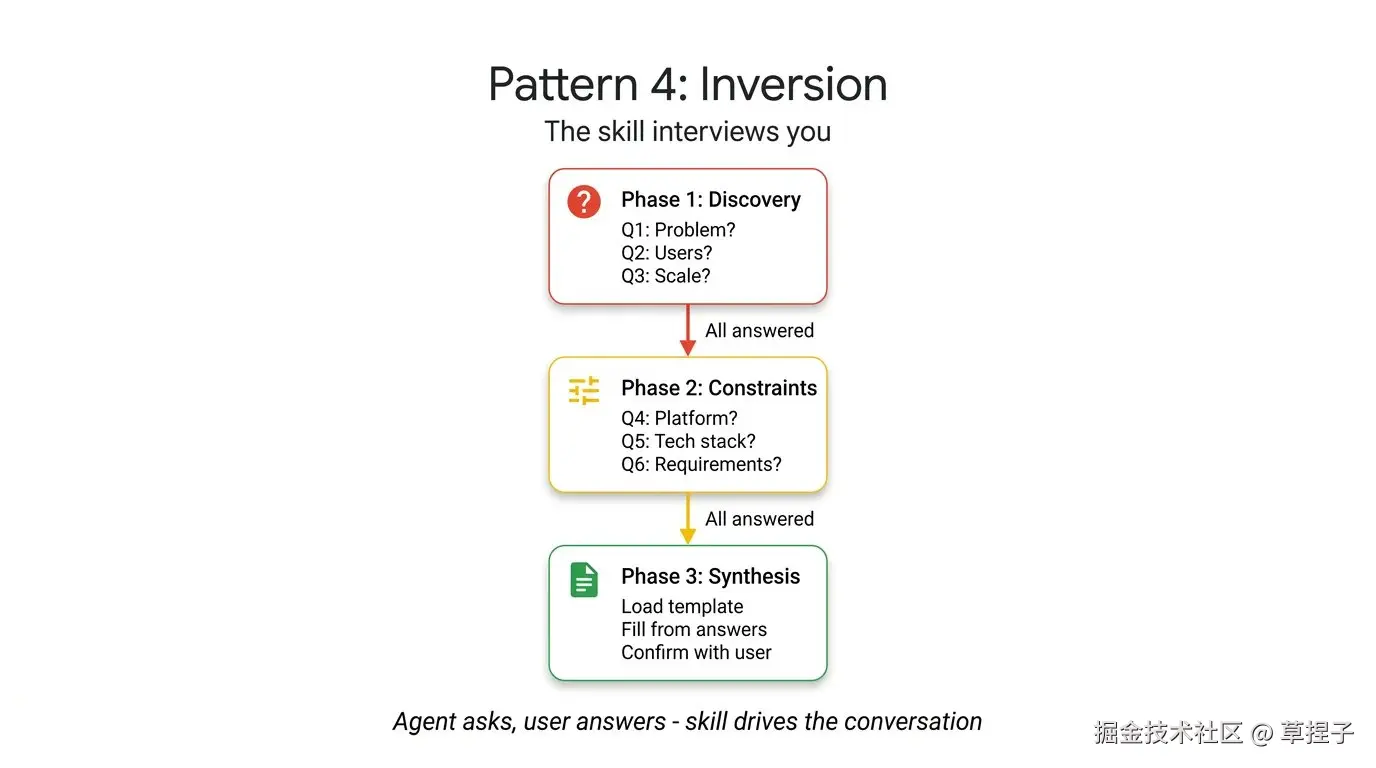 Pattern 4: Inversion

The skill interviews you

Phase 1: Discovery

Q1: Problem?
Q2: Users?
Q3: Scale?

All answered

Phase 2: Constraints

Q4: Platform?
Q5: Tech stack?
Q6: Requirements?

All answered

Phase 3: Synthesis

Load template
Fill from answers
Confirm with user

Agent asks, user answers - skill drives the conversation

掘金技术社区 @ 草捏子